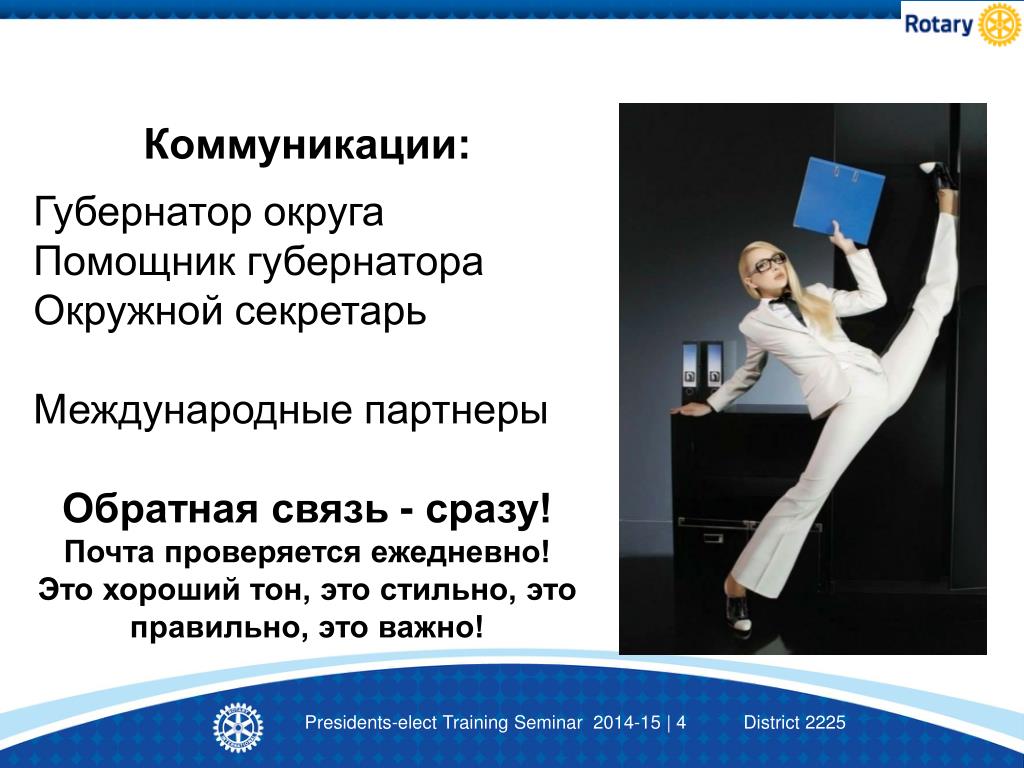 Rotary

Коммуникации:

Губернатор округа
Помощник губернатора
Окружной секретарь

Международные партнеры

Обратная связь - сразу!
Почта проверяется ежедневно!
Это хороший тон, это стильно, это правильно, это важно!

Presidents-elect Training Seminar 2014-15 | 4 District 2225